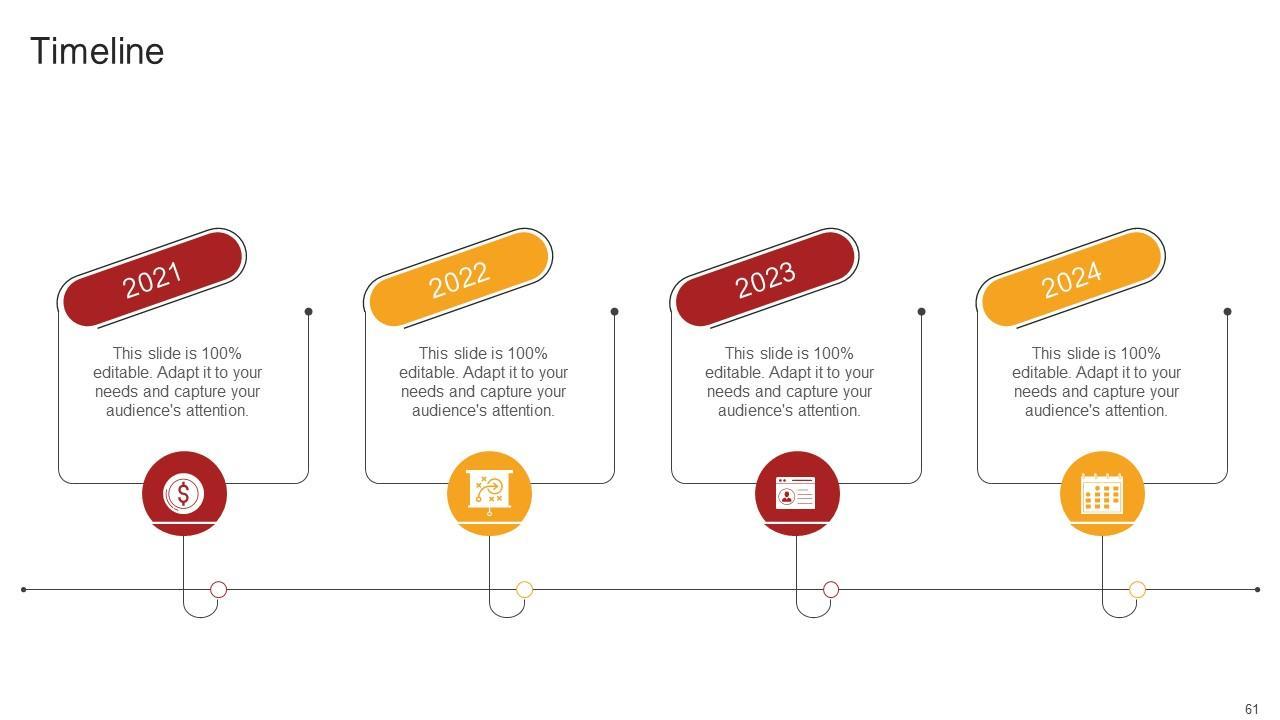 Timeline

2021

This slide is 100% editable. Adapt it to your needs and capture your audience's attention.

2022

This slide is 100% editable. Adapt it to your needs and capture your audience's attention.

2023

This slide is 100% editable. Adapt it to your needs and capture your audience's attention.

2024

This slide is 100% editable. Adapt it to your needs and capture your audience's attention.

61